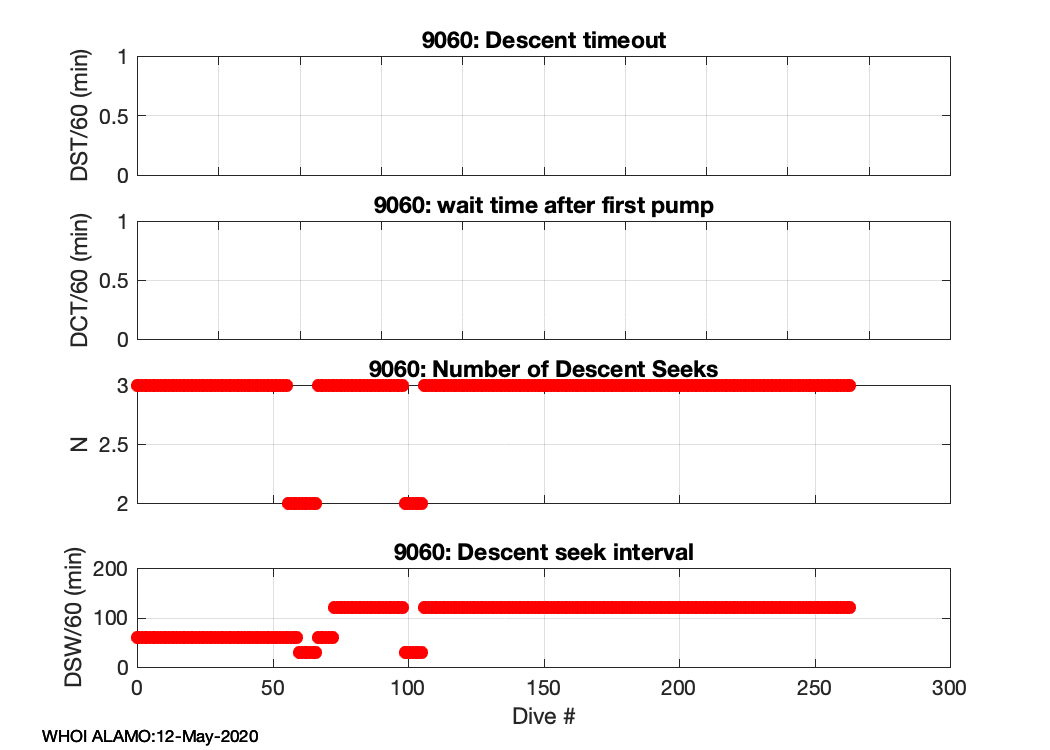 9060: Descent timeout

DST/60 (min)

1

0.5

0

9060: wait time after first pump

DCT/60 (min)

1

0.5

0

9060: Number of Descent Seeks

N

3

2.5

2

9060: Descent seek interval

DSW/60 (min)

200

100

0

0

50

100

150

200

250

300

Dive #

WHOI ALAMO:12-May-2020